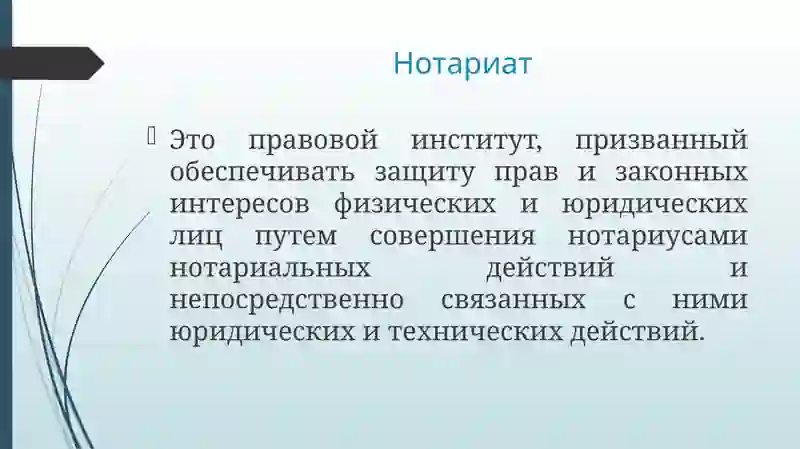 Нотариат

Это правовой институт, призванный обеспечивать защиту прав и законных интересов физических и юридических лиц путем совершения нотариусами нотариальных действий и непосредственно связанных с ними юридических и технических действий.